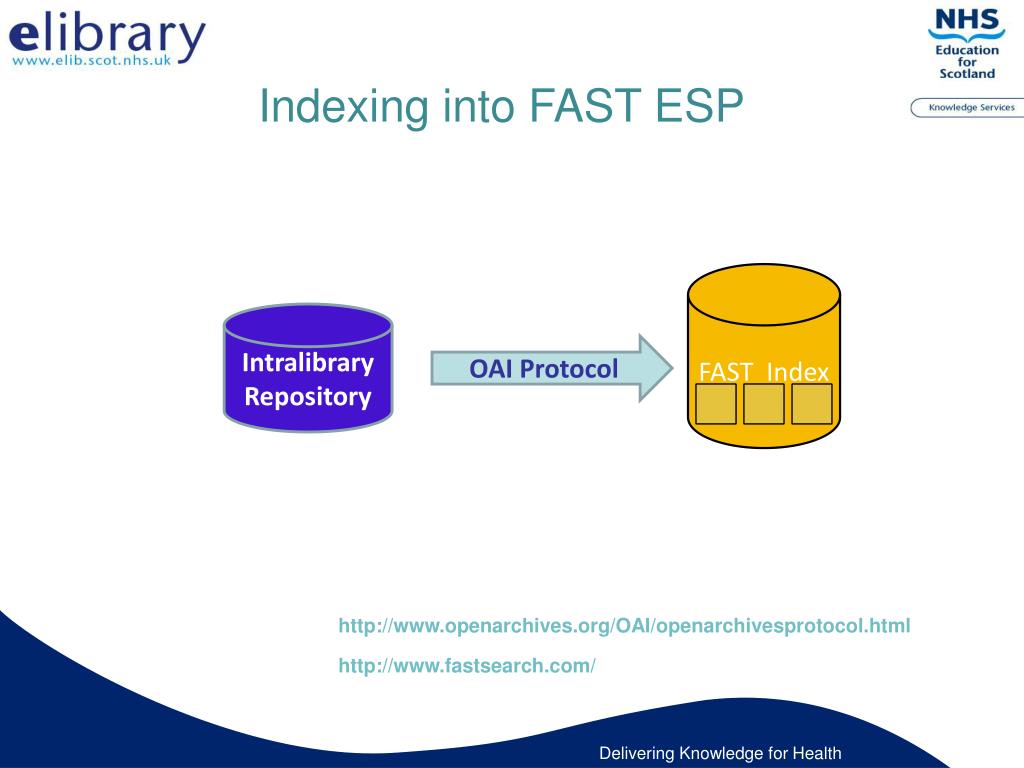 elibrary
www.elib.scot.nhs.uk

NHS
Education for Scotland

Knowledge Services

Indexing into FAST ESP

Intralibrary Repository

OAI Protocol

FAST Index

http://www.openarchives.org/OAI/openarchivesprotocol.html

http://www.fastsearch.com/

Delivering Knowledge for Health